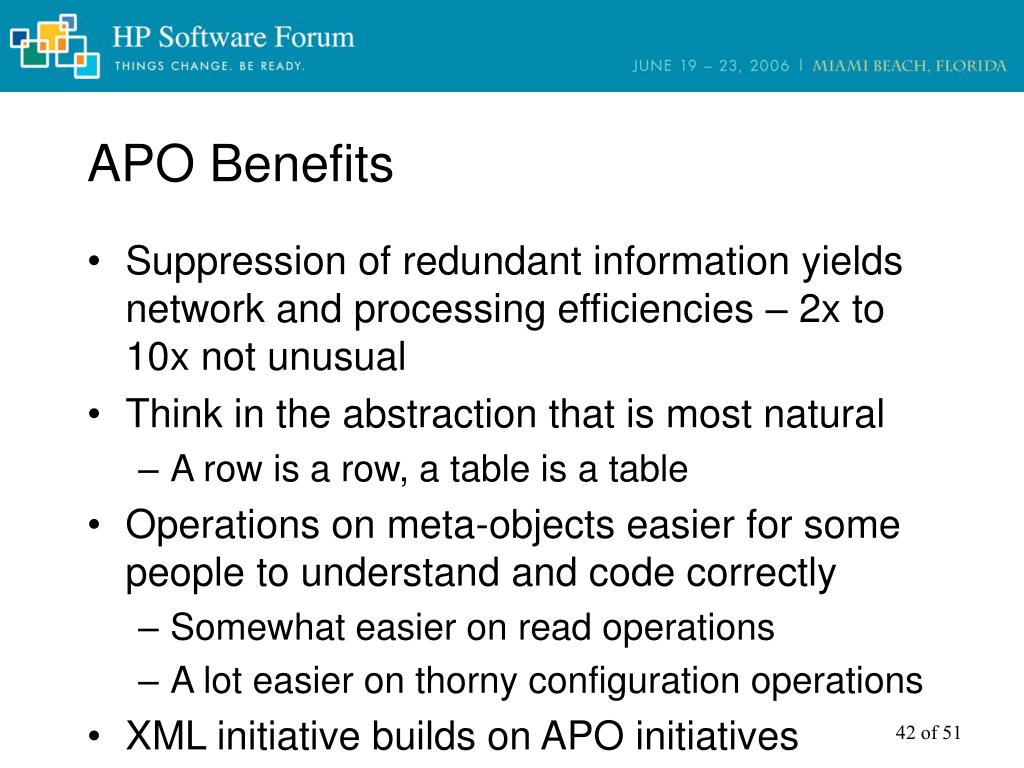 HP Software Forum
THINGS CHANGE. BE READY.

JUNE 19 – 23, 2006 | MIAMI BEACH, FLORIDA

APO Benefits

• Suppression of redundant information yields network and processing efficiencies – 2x to 10x not unusual
• Think in the abstraction that is most natural
– A row is a row, a table is a table
• Operations on meta-objects easier for some people to understand and code correctly
– Somewhat easier on read operations
– A lot easier on thorny configuration operations
• XML initiative builds on APO initiatives

42 of 51